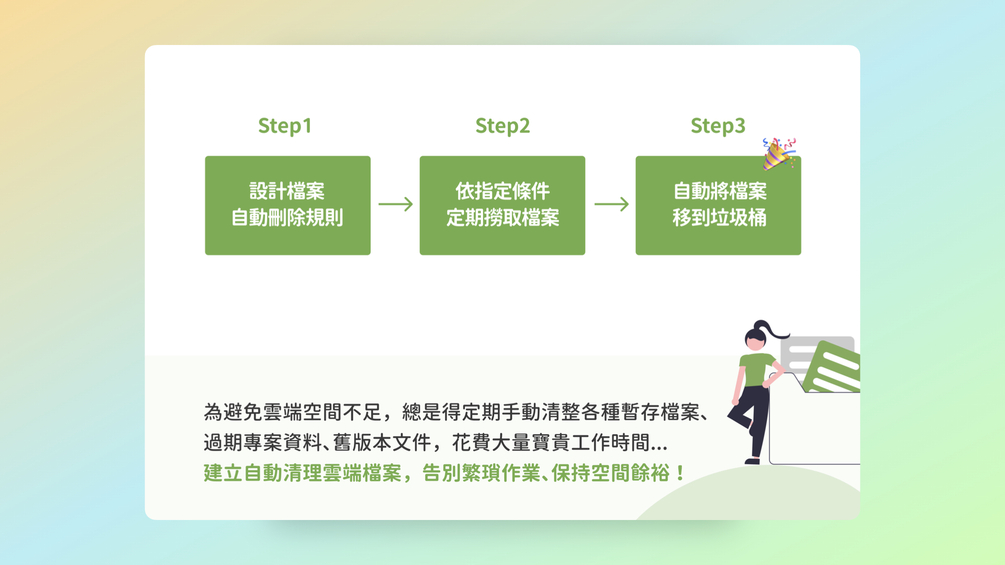 Step1
設計檔案
自動刪除規則

Step2
依指定條件
定期撈取檔案

Step3
自動將檔案
移到垃圾桶

為避免雲端空間不足，總是得定期手動清整各種暫存檔案、過期專案資料、舊版本文件，花費大量寶貴工作時間...
建立自動清理雲端檔案，告別繁瑣作業、保持空間餘裕！